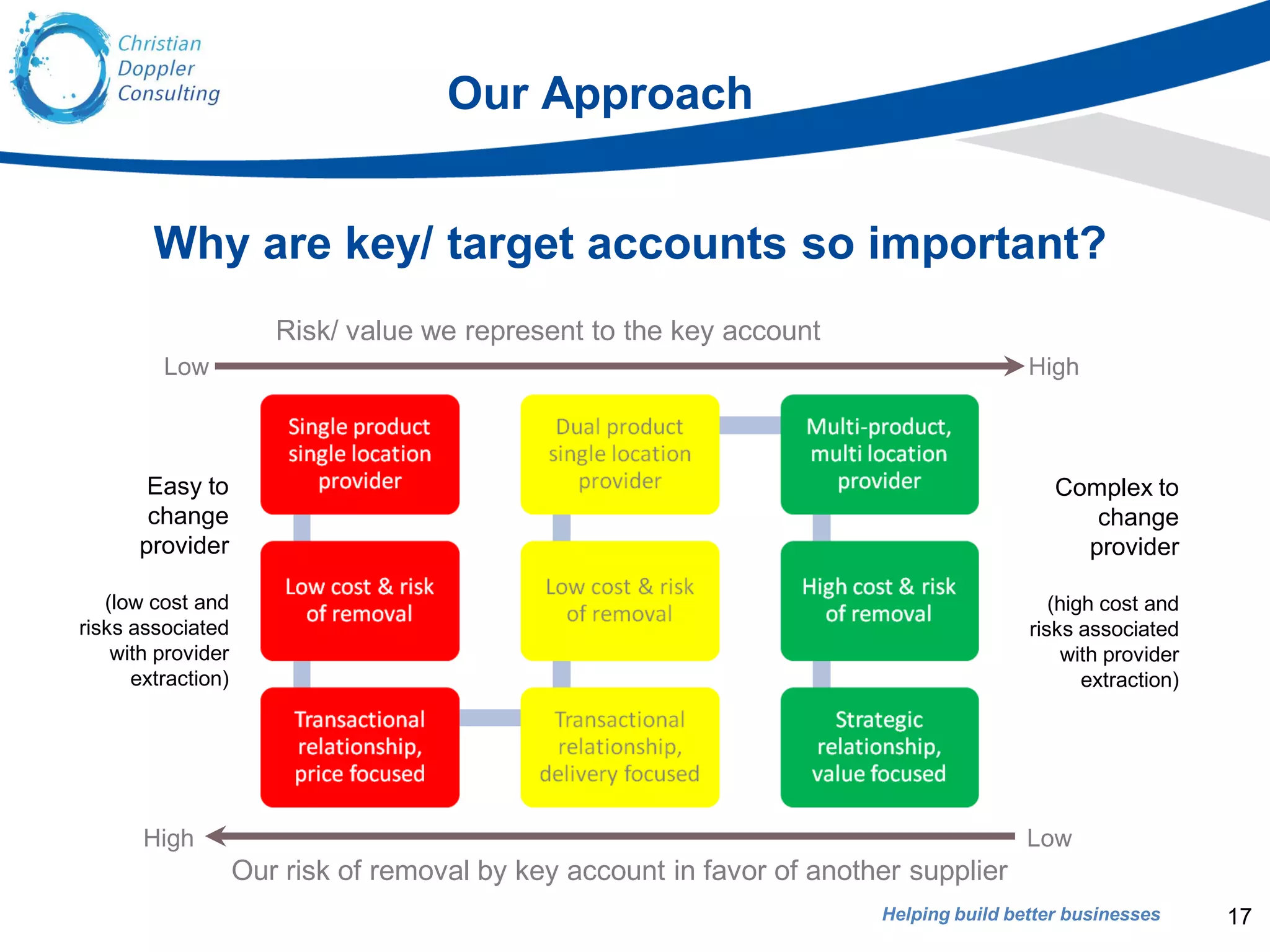 Christian Doppler Consulting

Our Approach

Why are key/ target accounts so important?

Risk/ value we represent to the key account

Low

High

Easy to change provider

(low cost and risks associated with provider extraction)

Single product single location provider

Low cost & risk of removal

Transactional relationship, price focused

Dual product single location provider

Low cost & risk of removal

Transactional relationship, delivery focused

Multi-product, multi location provider

High cost & risk of removal

Strategic relationship, value focused

Complex to change provider

(high cost and risks associated with provider extraction)

High

Low

Our risk of removal by key account in favor of another supplier

Helping build better businesses

17